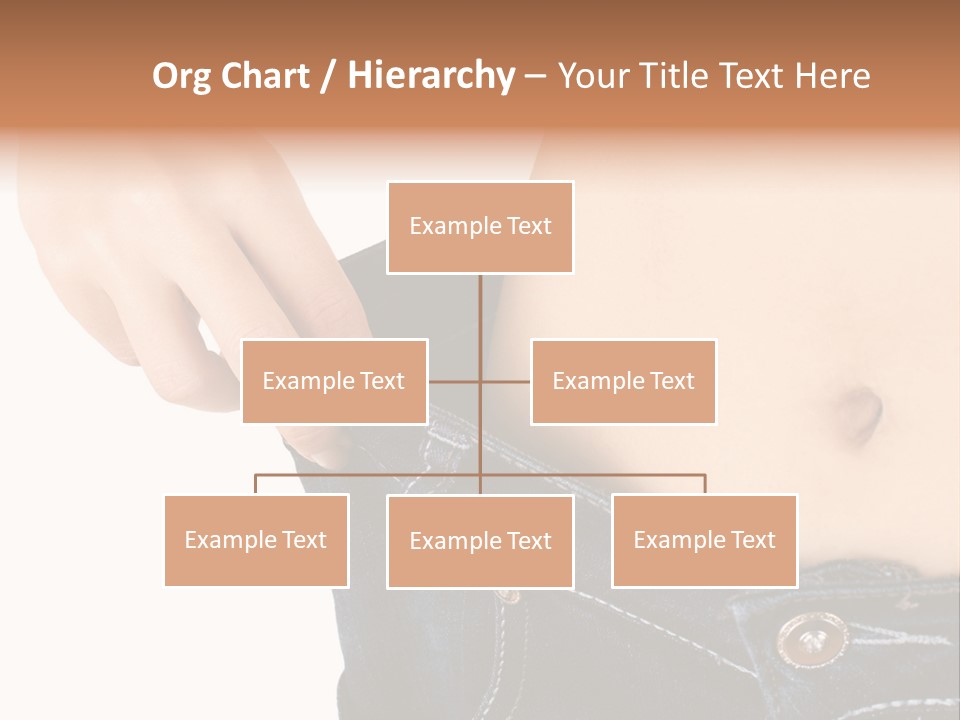 Org Chart / Hierarchy – Your Title Text Here

Example Text

Example Text

Example Text

Example Text

Example Text

Example Text